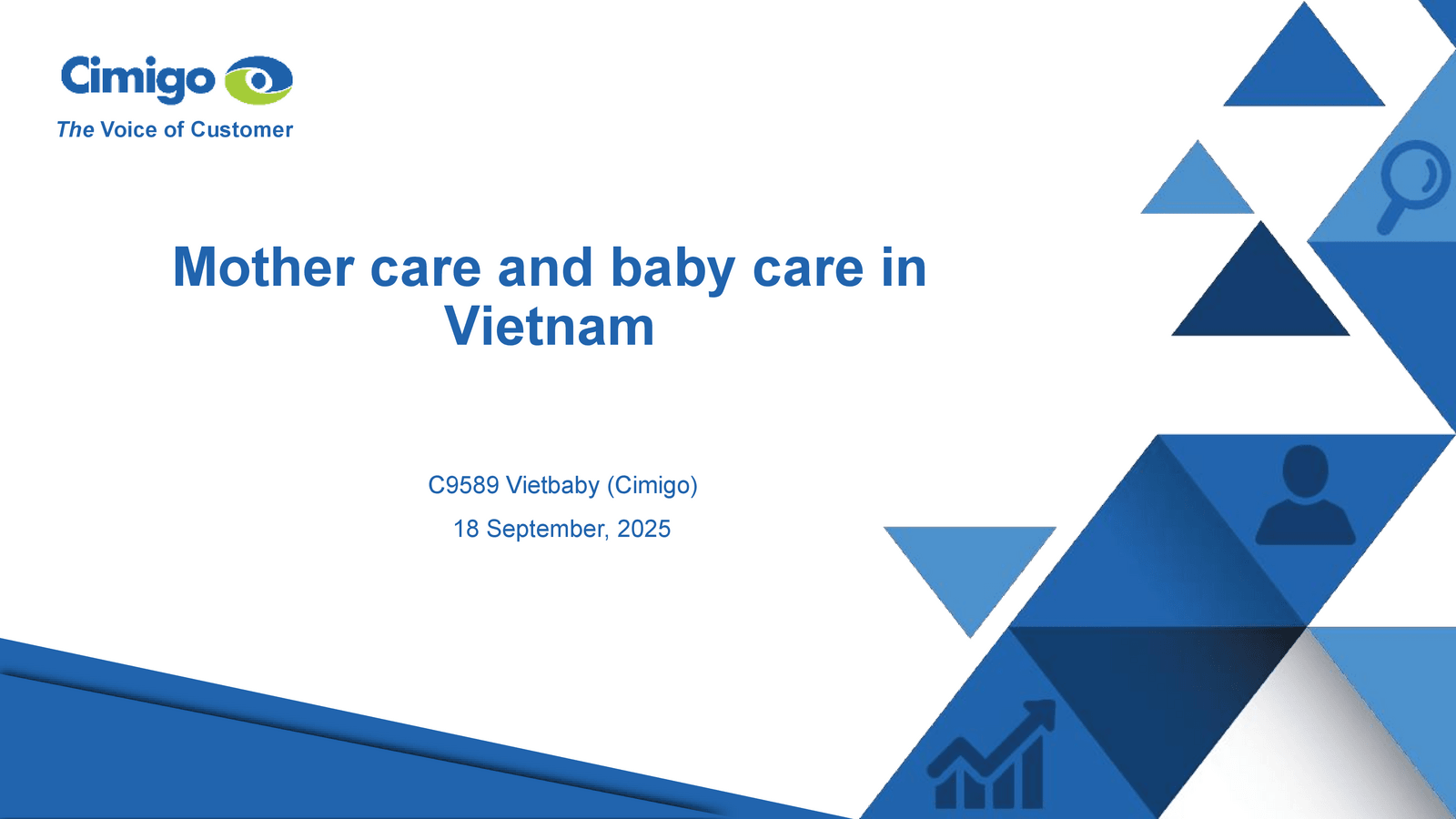 Cimigo
The Voice of Customer

Mother care and baby care in Vietnam

C9589 Vietbaby (Cimigo)

18 September, 2025